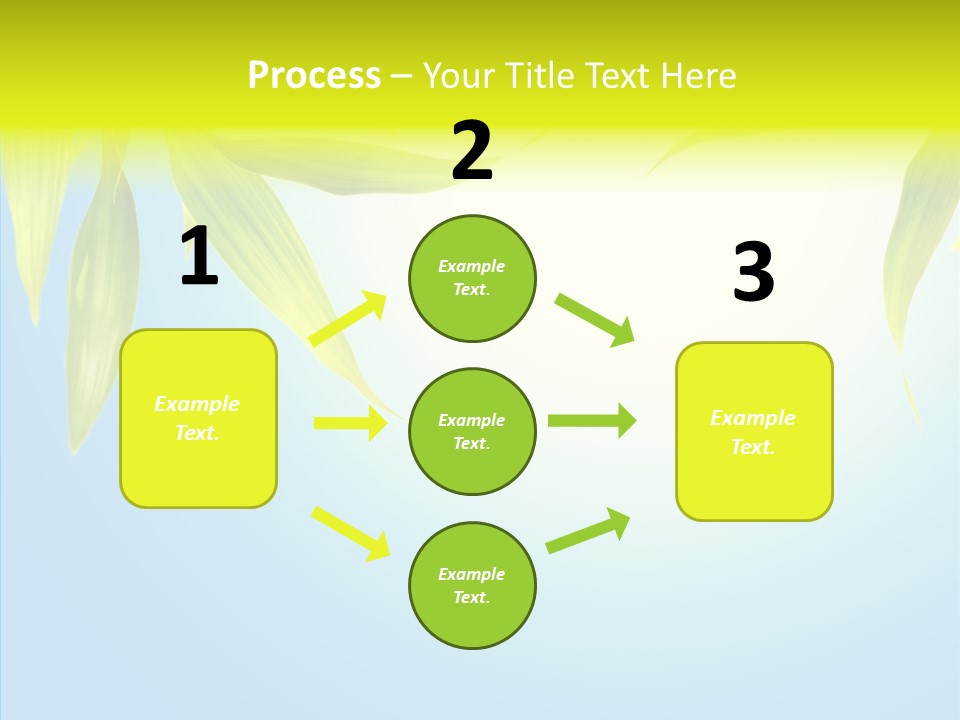 Process – Your Title Text Here

1

Example Text.

2

Example Text.

Example Text.

Example Text.

3

Example Text.